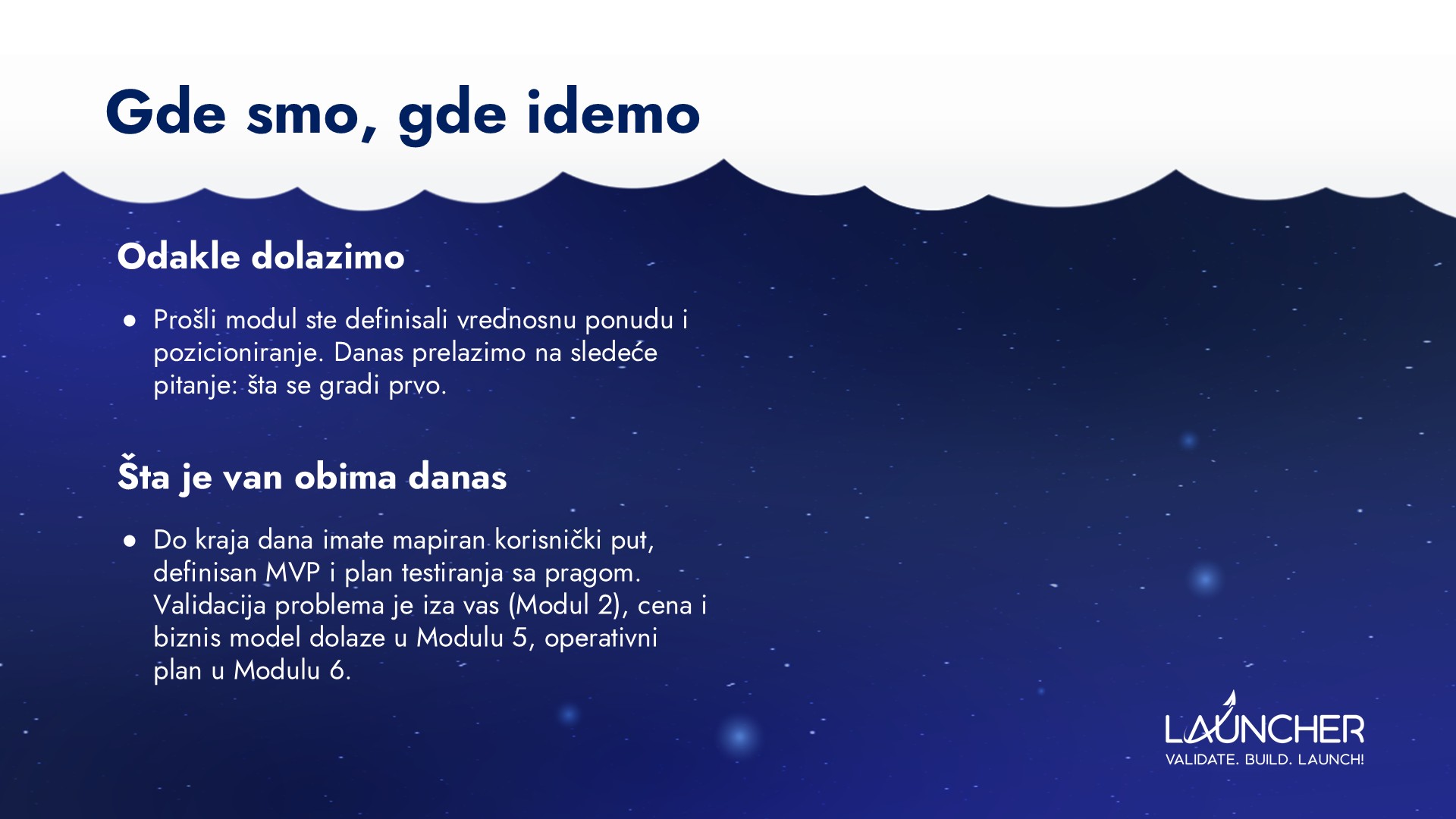 Gde smo, gde idemo

Odakle dolazimo

● Prošli modul ste definisali vrednosnu ponudu i pozicioniranje. Danas prelazimo na sledeće pitanje: šta se gradi prvo.

Šta je van obima danas

● Do kraja dana imate mapiran korisnički put, definisan MVP i plan testiranja sa pragom. Validacija problema je iza vas (Modul 2), cena i biznis model dolaze u Modulu 5, operativni plan u Modulu 6.

LAUNCHER
VALIDATE. BUILD. LAUNCH!